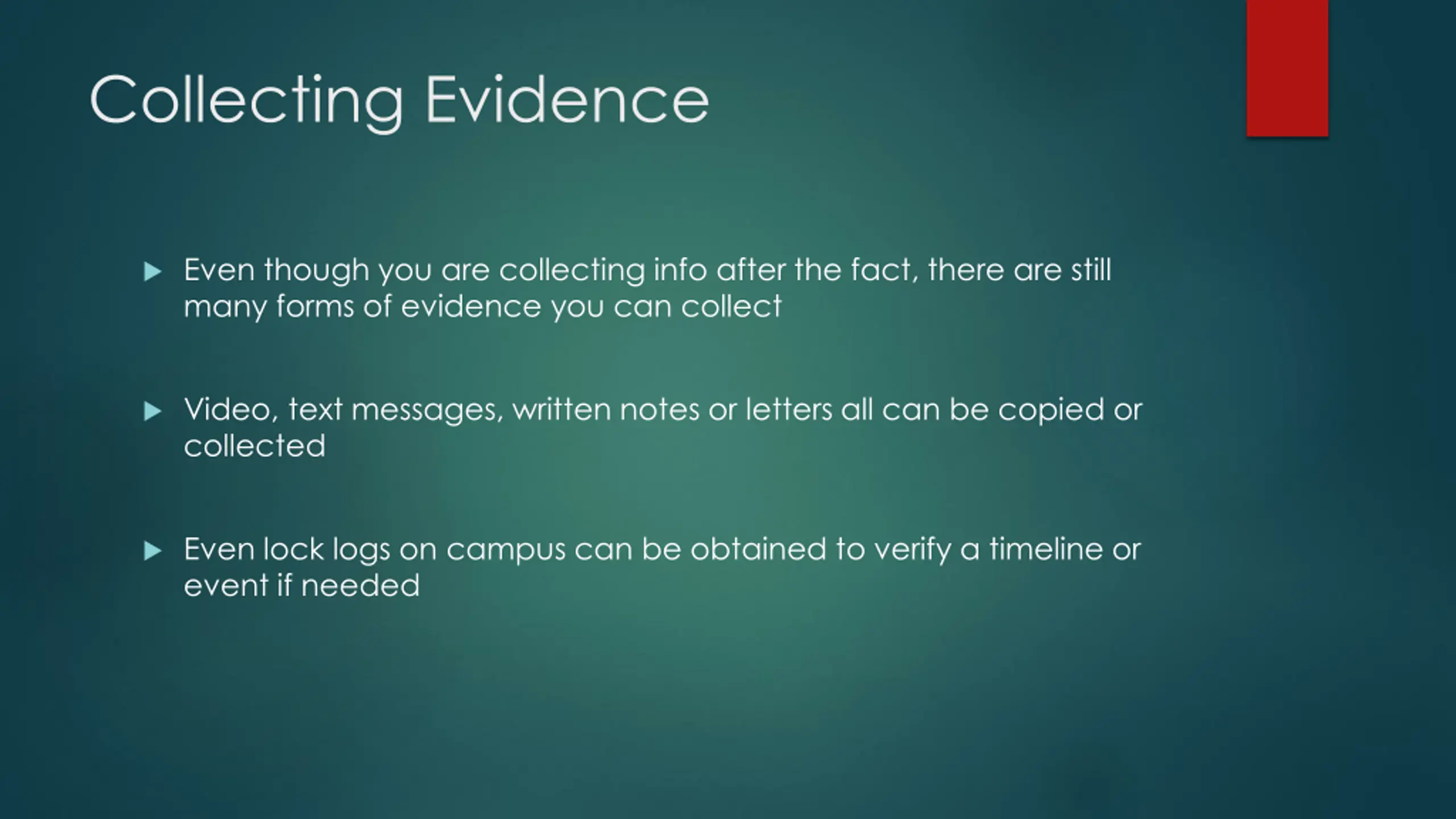 Collecting Evidence

▶ Even though you are collecting info after the fact, there are still many forms of evidence you can collect

▶ Video, text messages, written notes or letters all can be copied or collected

▶ Even lock logs on campus can be obtained to verify a timeline or event if needed